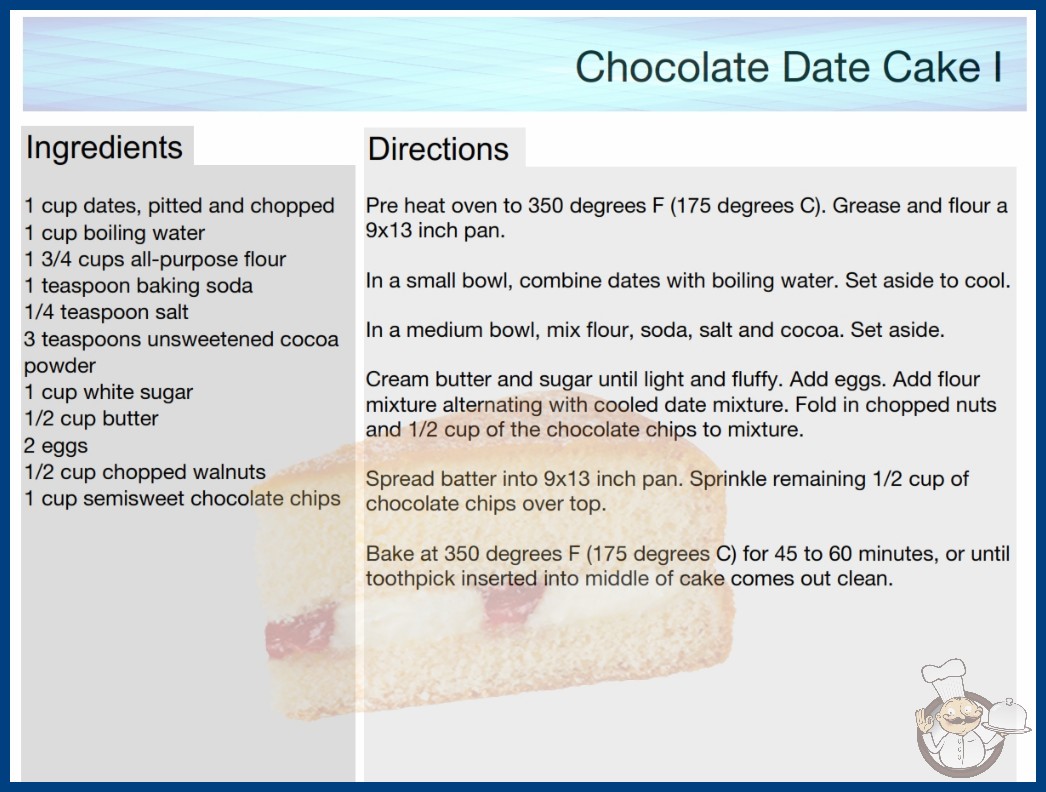 Chocolate Date Cake I

Ingredients

1 cup dates, pitted and chopped
1 cup boiling water
1 3/4 cups all-purpose flour
1 teaspoon baking soda
1/4 teaspoon salt
3 teaspoons unsweetened cocoa powder
1 cup white sugar
1/2 cup butter
2 eggs
1/2 cup chopped walnuts
1 cup semisweet chocolate chips

Directions

Pre heat oven to 350 degrees F (175 degrees C). Grease and flour a 9x13 inch pan.

In a small bowl, combine dates with boiling water. Set aside to cool.

In a medium bowl, mix flour, soda, salt and cocoa. Set aside.

Cream butter and sugar until light and fluffy. Add eggs. Add flour mixture alternating with cooled date mixture. Fold in chopped nuts and 1/2 cup of the chocolate chips to mixture.

Spread batter into 9x13 inch pan. Sprinkle remaining 1/2 cup of chocolate chips over top.

Bake at 350 degrees F (175 degrees C) for 45 to 60 minutes, or until toothpick inserted into middle of cake comes out clean.